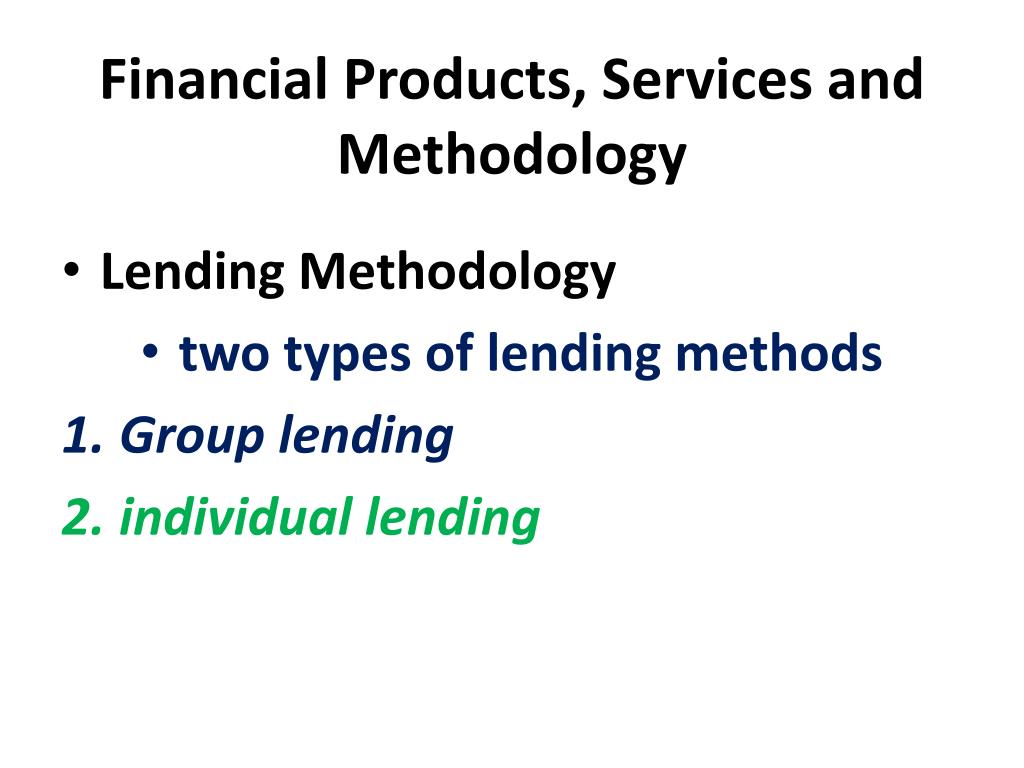 Financial Products, Services and Methodology

• Lending Methodology

• two types of lending methods

1. Group lending

2. individual lending